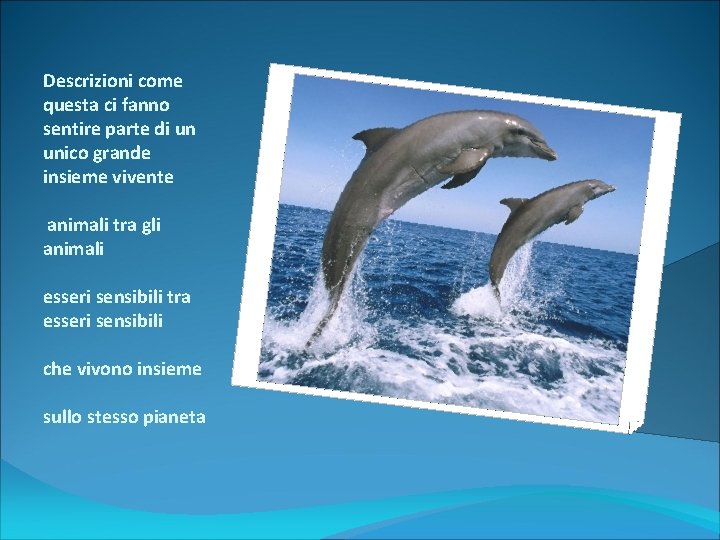 Descrizioni come questa ci fanno sentire parte di un unico grande insieme vivente

animali tra gli animali

esseri sensibili tra esseri sensibili

che vivono insieme

sullo stesso pianeta